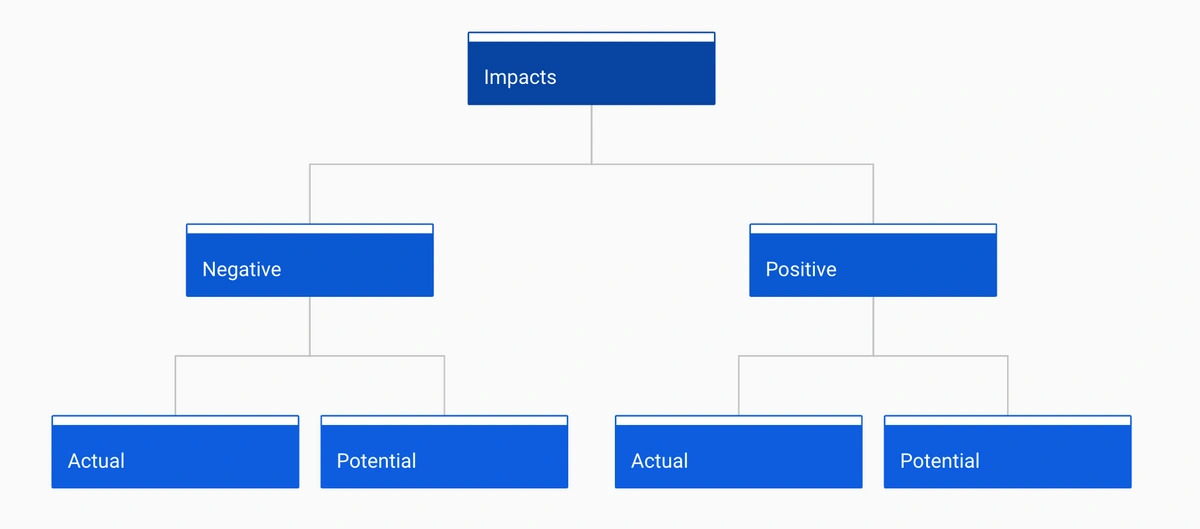 Impacts

Negative

Positive

Actual

Potential

Actual

Potential